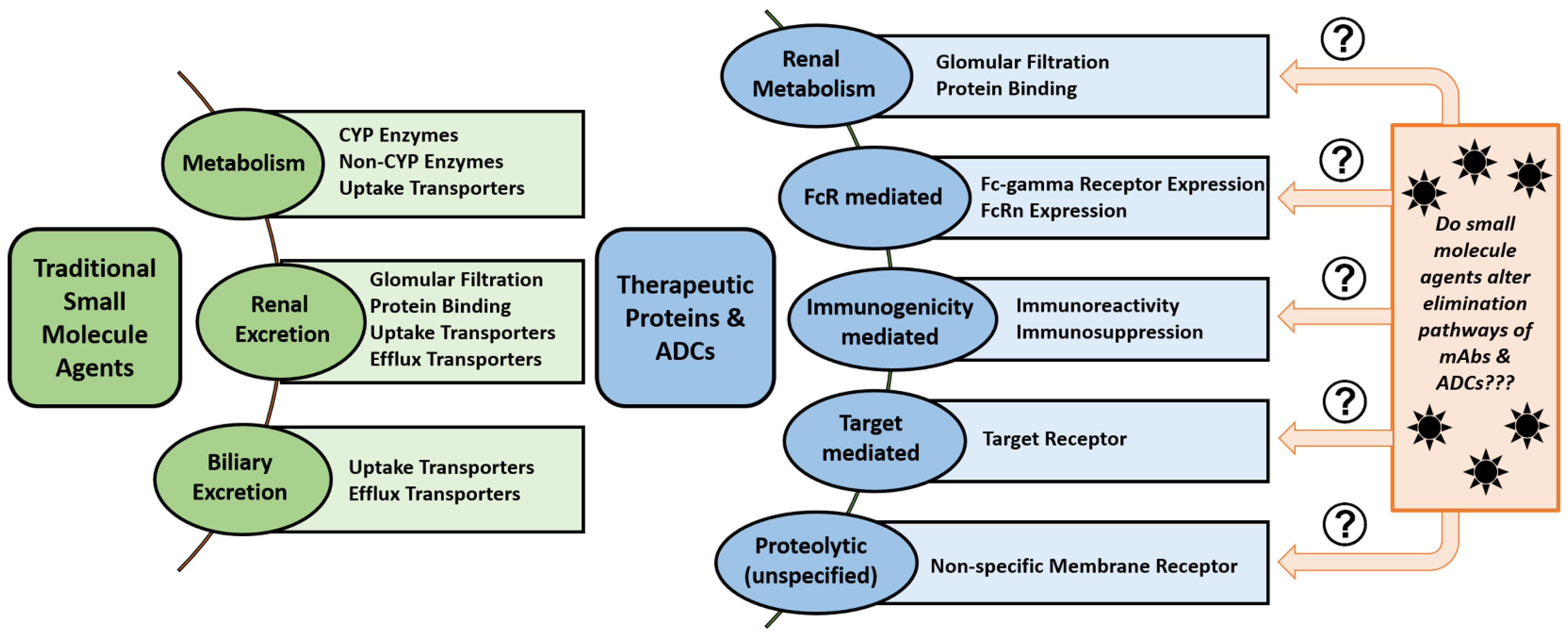 Traditional Small Molecule Agents

Metabolism
CYP Enzymes
Non-CYP Enzymes
Uptake Transporters

Renal Excretion
Glomular Filtration
Protein Binding
Uptake Transporters
Efflux Transporters

Biliary Excretion
Uptake Transporters
Efflux Transporters

Therapeutic Proteins & ADCs

Renal Metabolism
Glomular Filtration
Protein Binding

FcR mediated
Fc-gamma Receptor Expression
FcRn Expression

Immunogenicity mediated
Immunoreactivity
Immunosuppression

Target mediated
Target Receptor

Proteolytic (unspecified)
Non-specific Membrane Receptor

?
?
?
?
?

Do small molecule agents alter elimination pathways of mAbs & ADCs???